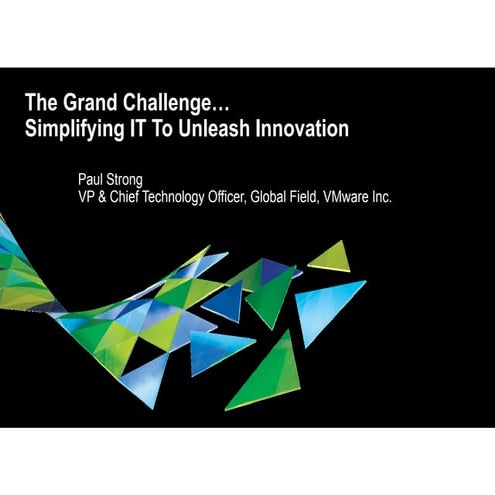 The Grand Challenge…
Simplifying IT To Unleash Innovation

Paul Strong
VP & Chief Technology Officer, Global Field, VMware Inc.